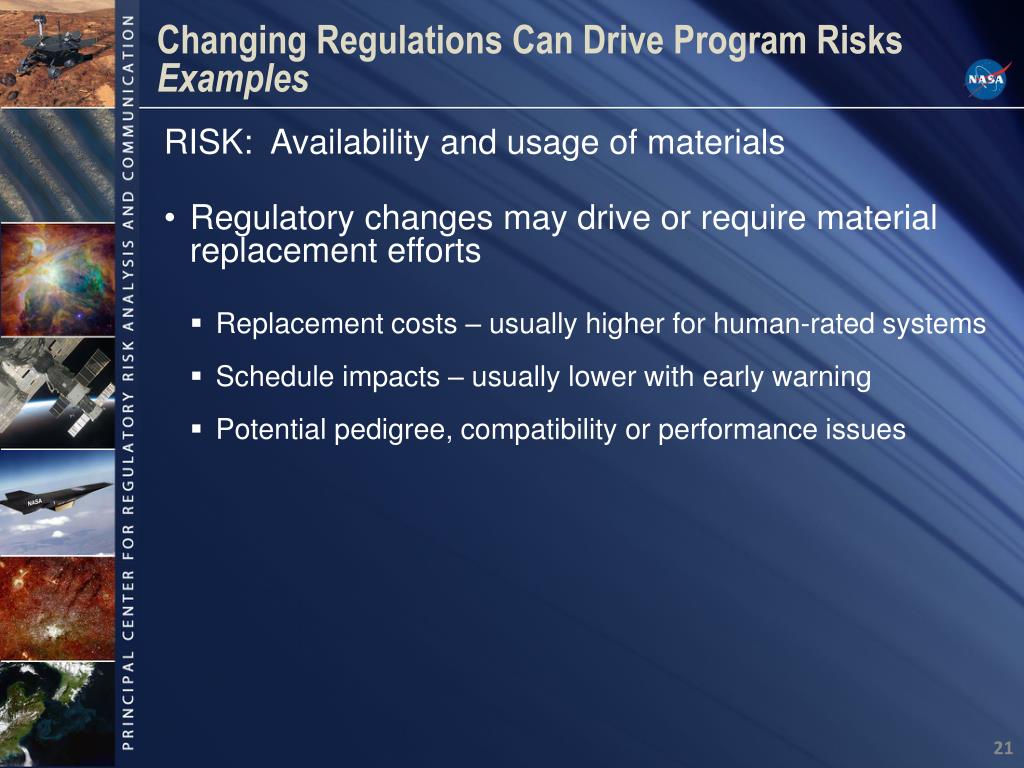 PRINCIPAL CENTER FOR REGULATORY RISK ANALYSIS AND COMMUNICATION

Changing Regulations Can Drive Program Risks
Examples

NASA

RISK: Availability and usage of materials

• Regulatory changes may drive or require material replacement efforts

▪ Replacement costs – usually higher for human-rated systems

▪ Schedule impacts – usually lower with early warning

▪ Potential pedigree, compatibility or performance issues

NASA

21